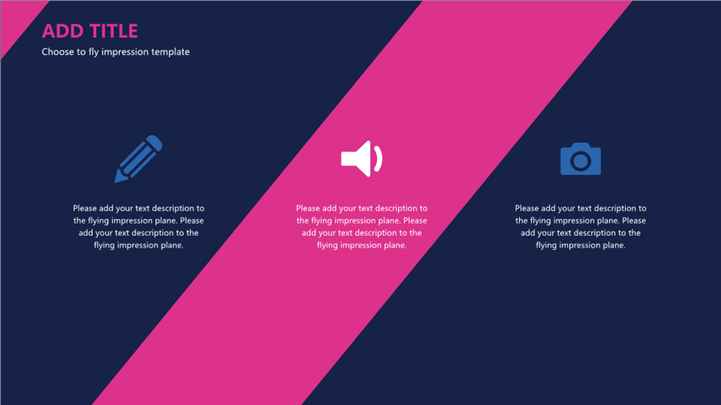 ADD TITLE
Choose to fly impression template

Please add your text description to the flying impression plane. Please add your text description to the flying impression plane.

Please add your text description to the flying impression plane. Please add your text description to the flying impression plane.

Please add your text description to the flying impression plane. Please add your text description to the flying impression plane.